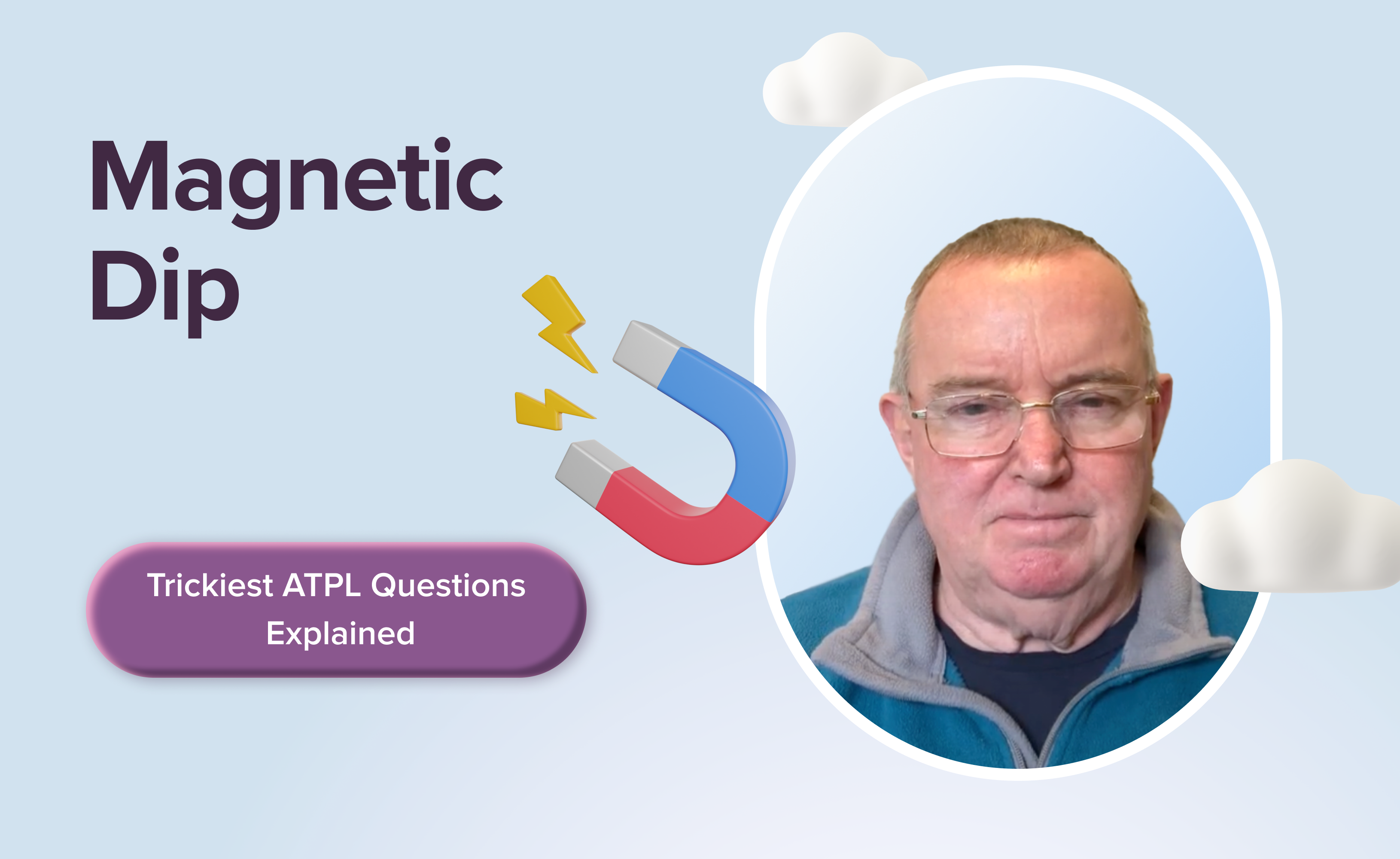 Magnetic Dip

Trickiest ATPL Questions Explained